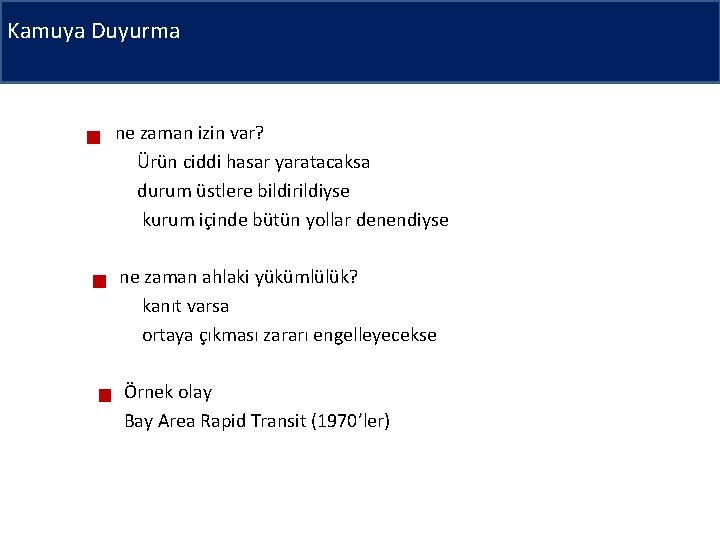 Kamuya Duyurma

ne zaman izin var?
Ürün ciddi hasar yaratacaksa
durum üstlere bildirildiyse
kurum içinde bütün yollar denendiyse

ne zaman ahlaki yükümlülük?
kanıt varsa
ortaya çıkması zararı engelleyecekse

Örnek olay
Bay Area Rapid Transit (1970’ler)